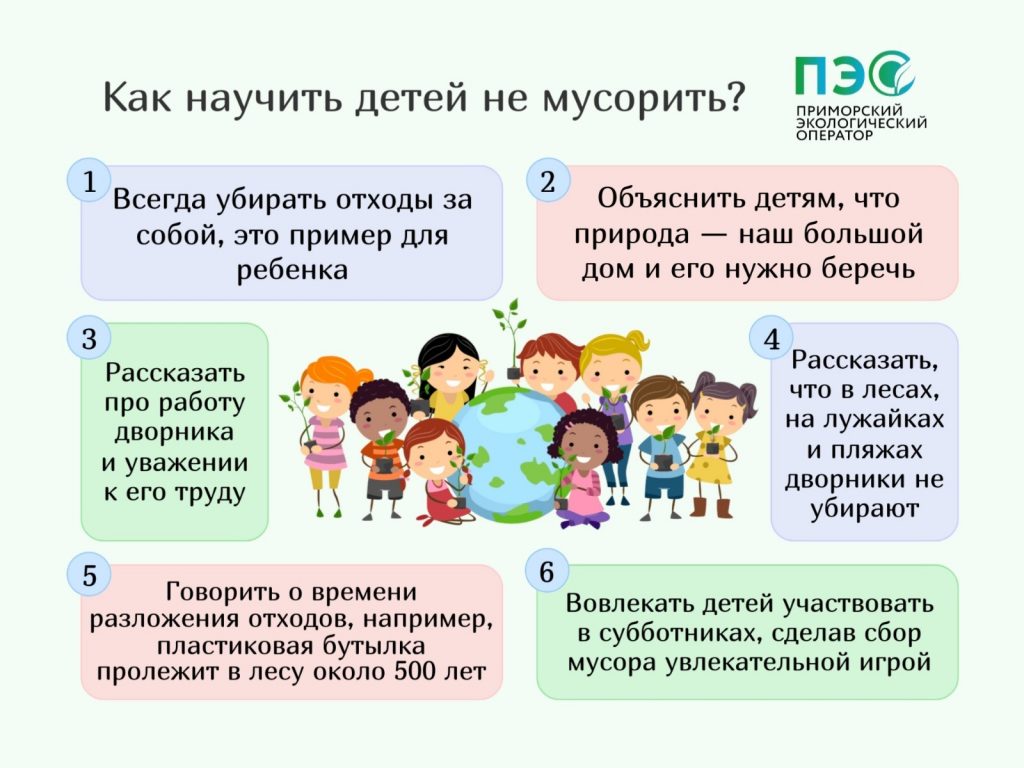 Как научить детей не мусорить?

ПЭО
ПРИМОРСКИЙ ЭКОЛОГИЧЕСКИЙ ОПЕРАТОР

1
Всегда убирать отходы за собой, это пример для ребенка

2
Объяснить детям, что природа — наш большой дом и его нужно беречь

3
Рассказать про работу дворника и уважении к его труду

4
Рассказать, что в лесах, на лужайках и пляжах дворники не убирают

5
Говорить о времени разложения отходов, например, пластиковая бутылка пролежит в лесу около 500 лет

6
Вовлекать детей участвовать в субботниках, сделав сбор мусора увлекательной игрой